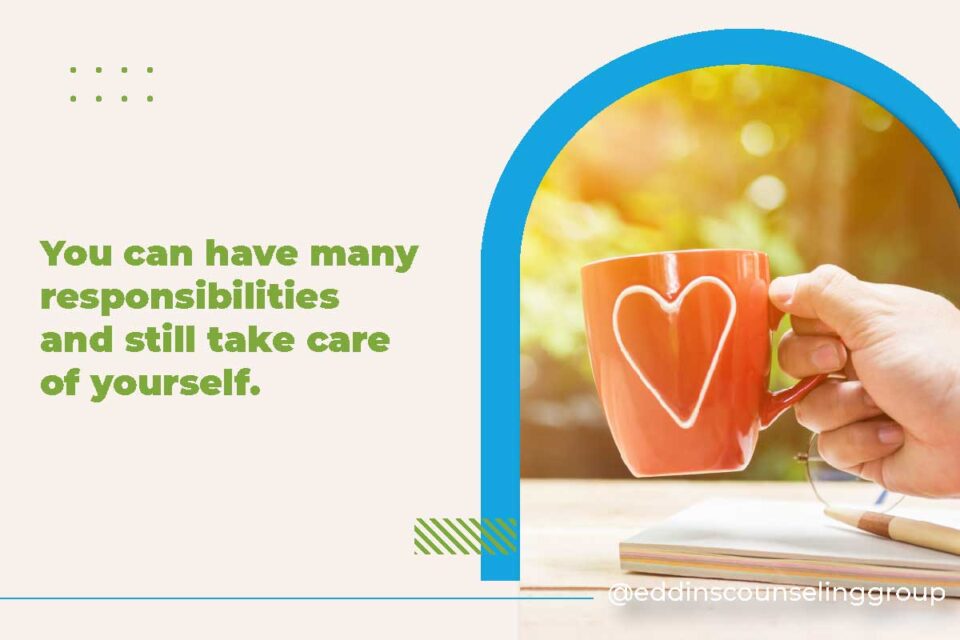 You can have many responsibilities and still take care of yourself.

@eddinscounselinggroup